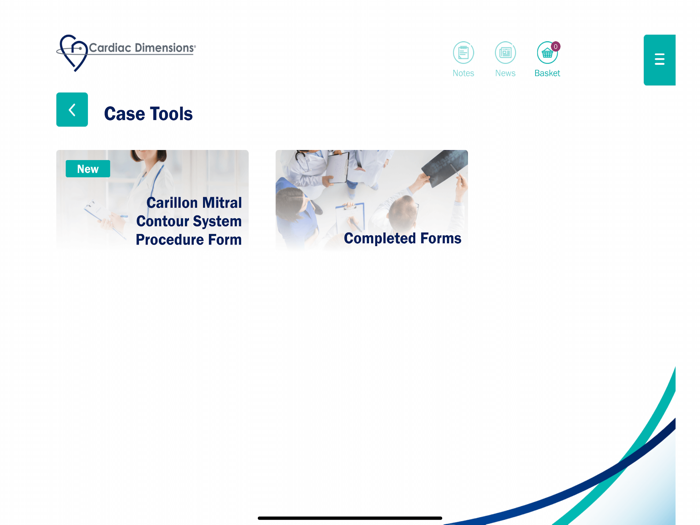 Cardiac Dimensions®

Notes News 0 Basket

Case Tools

New

Carillon Mitral Contour System Procedure Form

Completed Forms